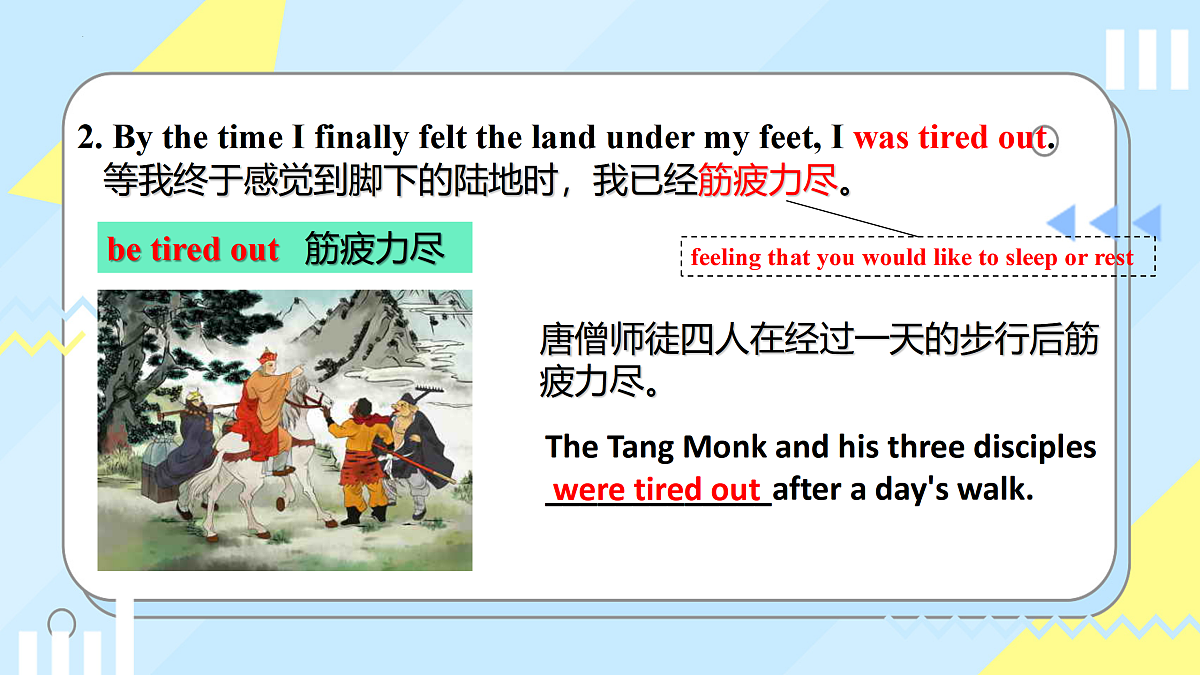 2. By the time I finally felt the land under my feet, I was tired out.
等我终于感觉到脚下的陆地时，我已经筋疲力尽。

be tired out 筋疲力尽

feeling that you would like to sleep or rest

唐僧师徒四人在经过一天的步行后筋疲力尽。

The Tang Monk and his three disciples were tired out after a day's walk.